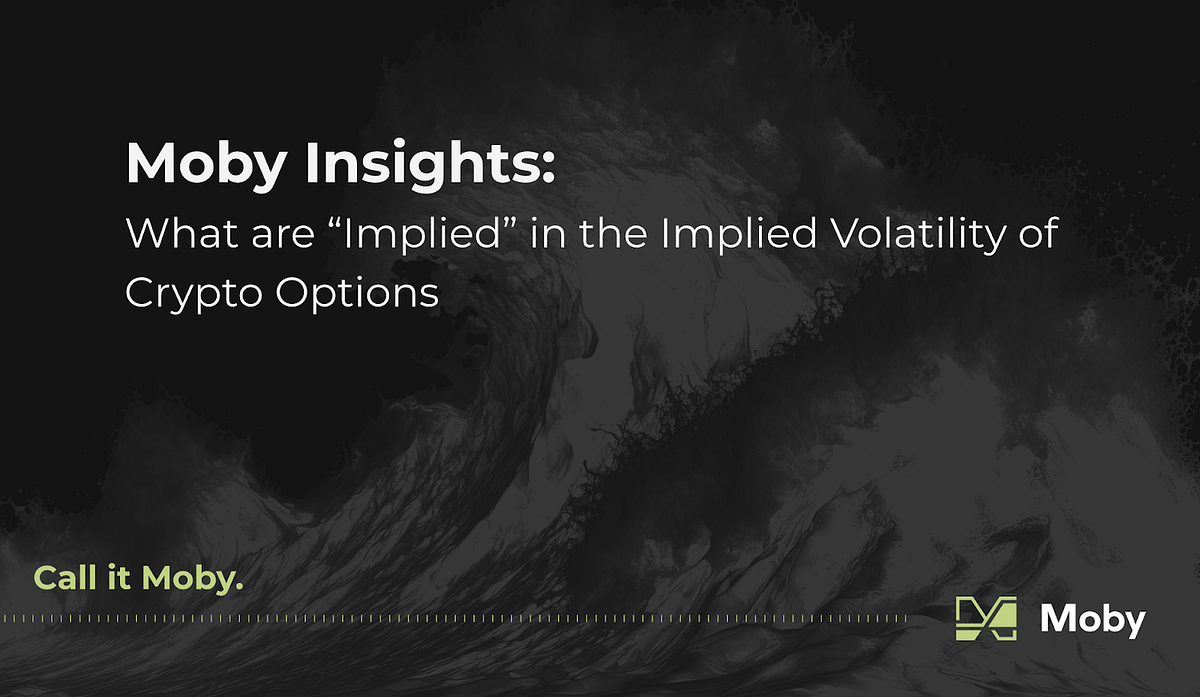 Moby Insights:
What are “Implied” in the Implied Volatility of Crypto Options

Call it Moby.

Moby